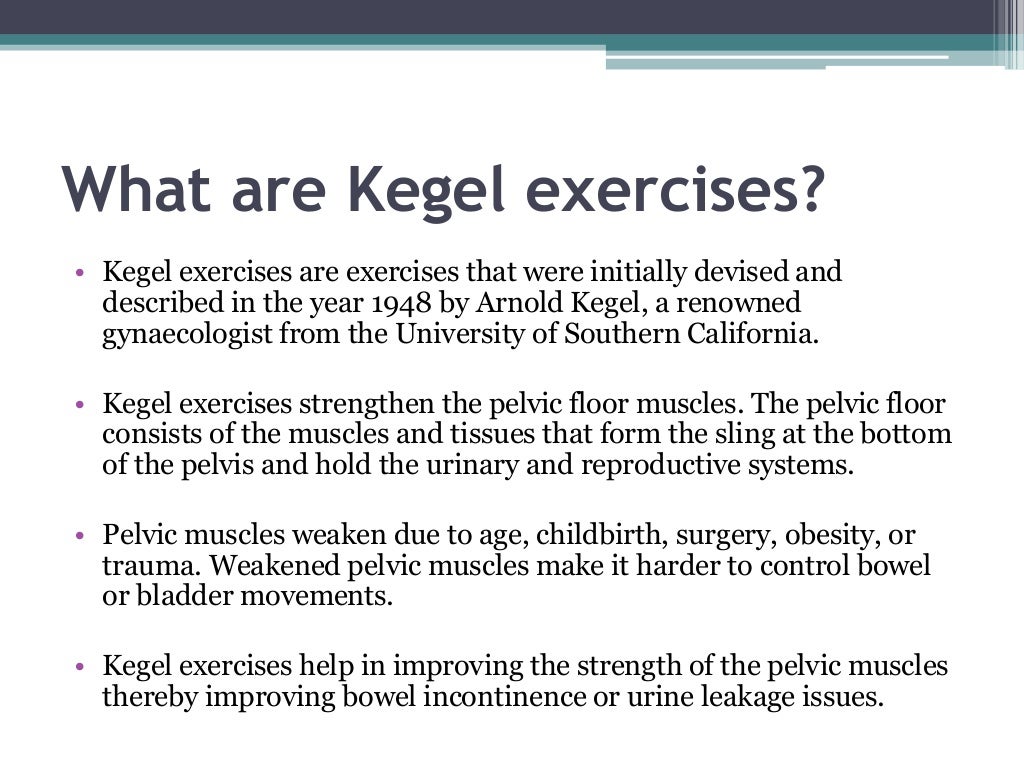 What are Kegel exercises?

• Kegel exercises are exercises that were initially devised and described in the year 1948 by Arnold Kegel, a renowned gynaecologist from the University of Southern California.

• Kegel exercises strengthen the pelvic floor muscles. The pelvic floor consists of the muscles and tissues that form the sling at the bottom of the pelvis and hold the urinary and reproductive systems.

• Pelvic muscles weaken due to age, childbirth, surgery, obesity, or trauma. Weakened pelvic muscles make it harder to control bowel or bladder movements.

• Kegel exercises help in improving the strength of the pelvic muscles thereby improving bowel incontinence or urine leakage issues.